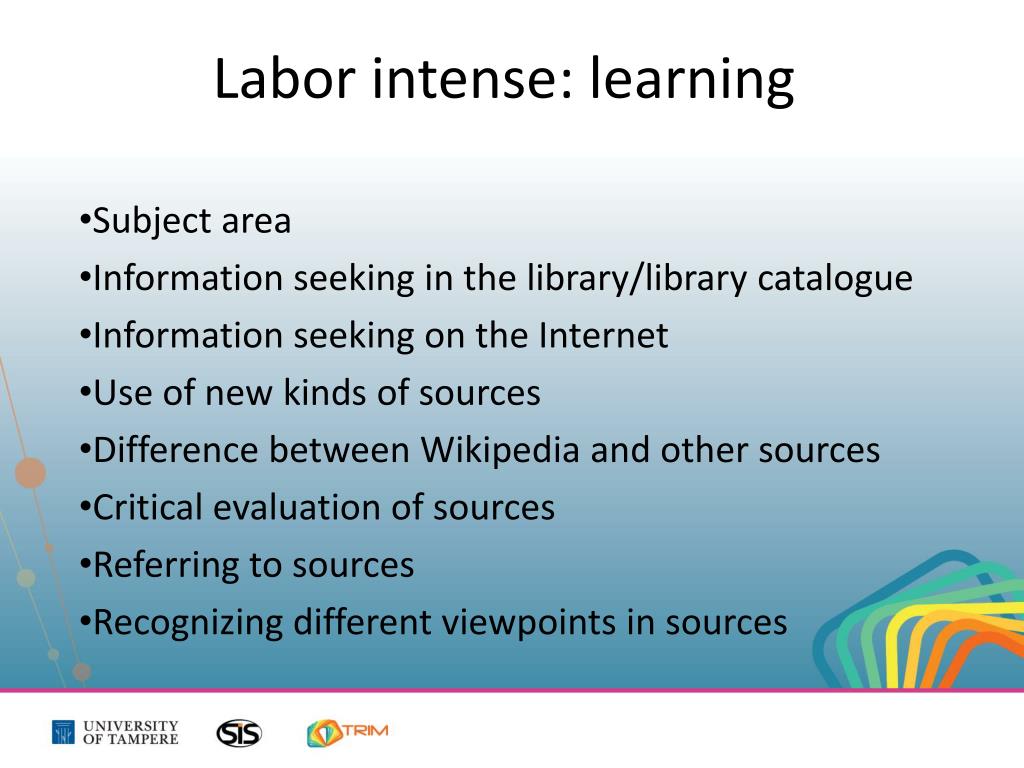 Labor intense: learning

•Subject area
•Information seeking in the library/library catalogue
•Information seeking on the Internet
•Use of new kinds of sources
•Difference between Wikipedia and other sources
•Critical evaluation of sources
•Referring to sources
•Recognizing different viewpoints in sources

UNIVERSITY OF TAMPERE
SIS
TRIM